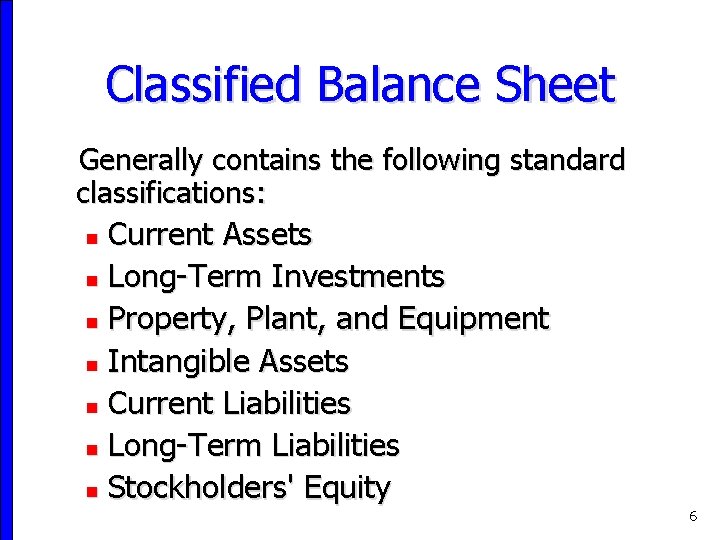 Classified Balance Sheet

Generally contains the following standard classifications:

- Current Assets
- Long-Term Investments
- Property, Plant, and Equipment
- Intangible Assets
- Current Liabilities
- Long-Term Liabilities
- Stockholders' Equity

6